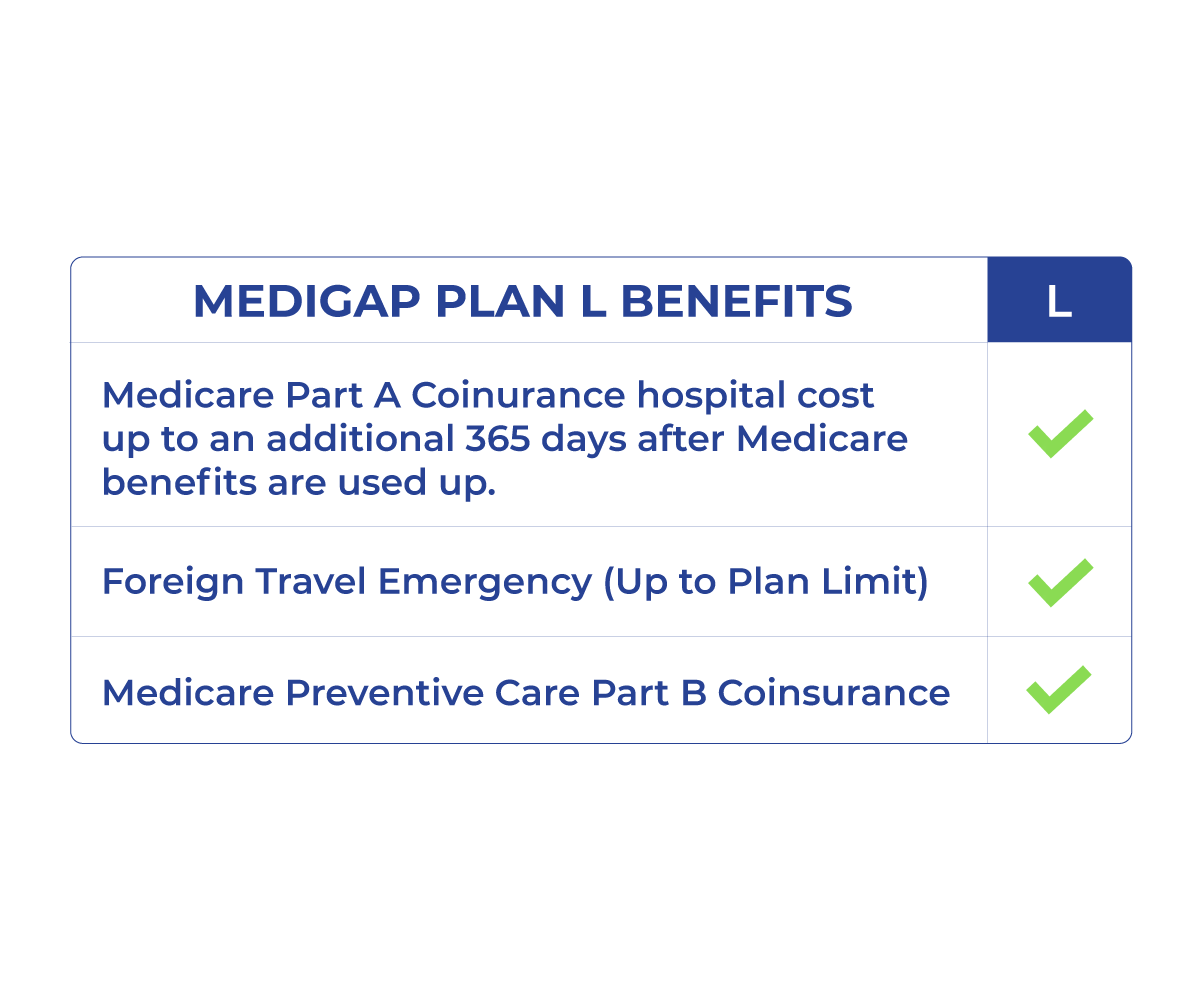 | MEDIGAP PLAN L BENEFITS | L |
|---|---|
| Medicare Part A Coinurance hospital cost up to an additional 365 days after Medicare benefits are used up. | ✓ |
| Foreign Travel Emergency (Up to Plan Limit) | ✓ |
| Medicare Preventive Care Part B Coinsurance | ✓ |